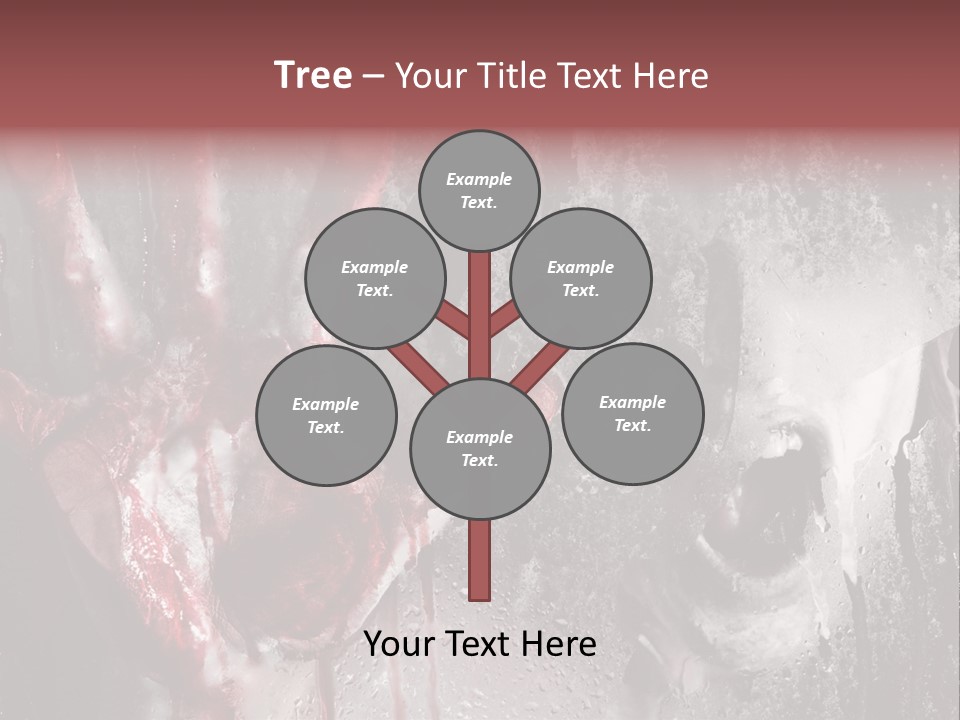 Tree – Your Title Text Here

Example Text.

Example Text.

Example Text.

Example Text.

Example Text.

Example Text.

Your Text Here